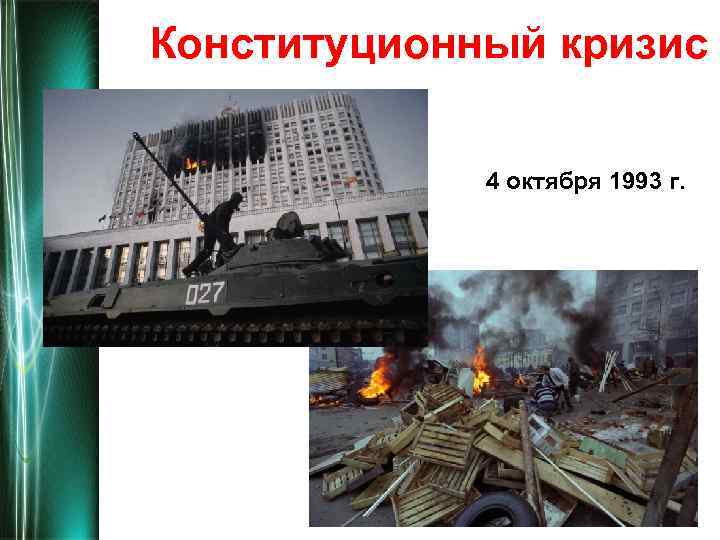 Конституционный кризис

4 октября 1993 г.

027